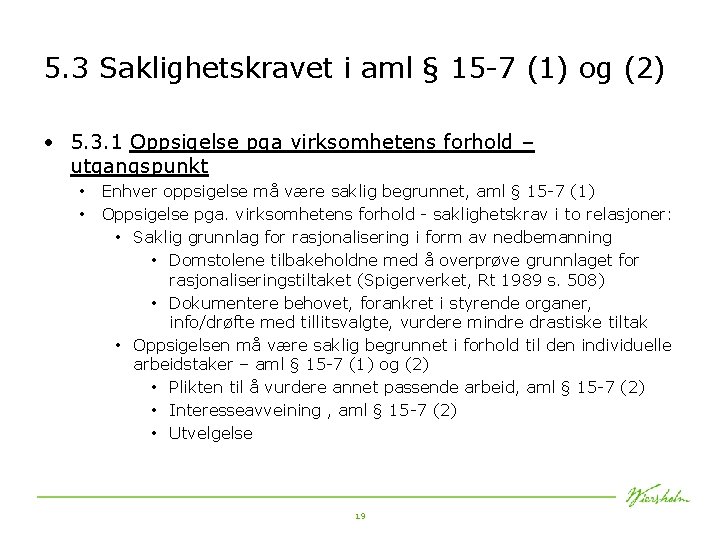 5.3 Saklighetskravet i aml § 15-7 (1) og (2)

• 5.3.1 Oppsigelse pga virksomhetens forhold – utgangspunkt
• Enhver oppsigelse må være saklig begrunnet, aml § 15-7 (1)
• Oppsigelse pga. virksomhetens forhold - saklighetskrav i to relasjoner:
• Saklig grunnlag for rasjonalisering i form av nedbemanning
• Domstolene tilbakeholdne med å overprøve grunnlaget for rasjonaliseringstiltaket (Spigerverket, Rt 1989 s. 508)
• Dokumentere behovet, forankret i styrende organer, info/drøfte med tillitsvalgte, vurdere mindre drastiske tiltak
• Oppsigelsen må være saklig begrunnet i forhold til den individuelle arbeidstaker – aml § 15-7 (1) og (2)
• Plikten til å vurdere annet passende arbeid, aml § 15-7 (2)
• Interesseavveining , aml § 15-7 (2)
• Utvelgelse

Wiersholm

19